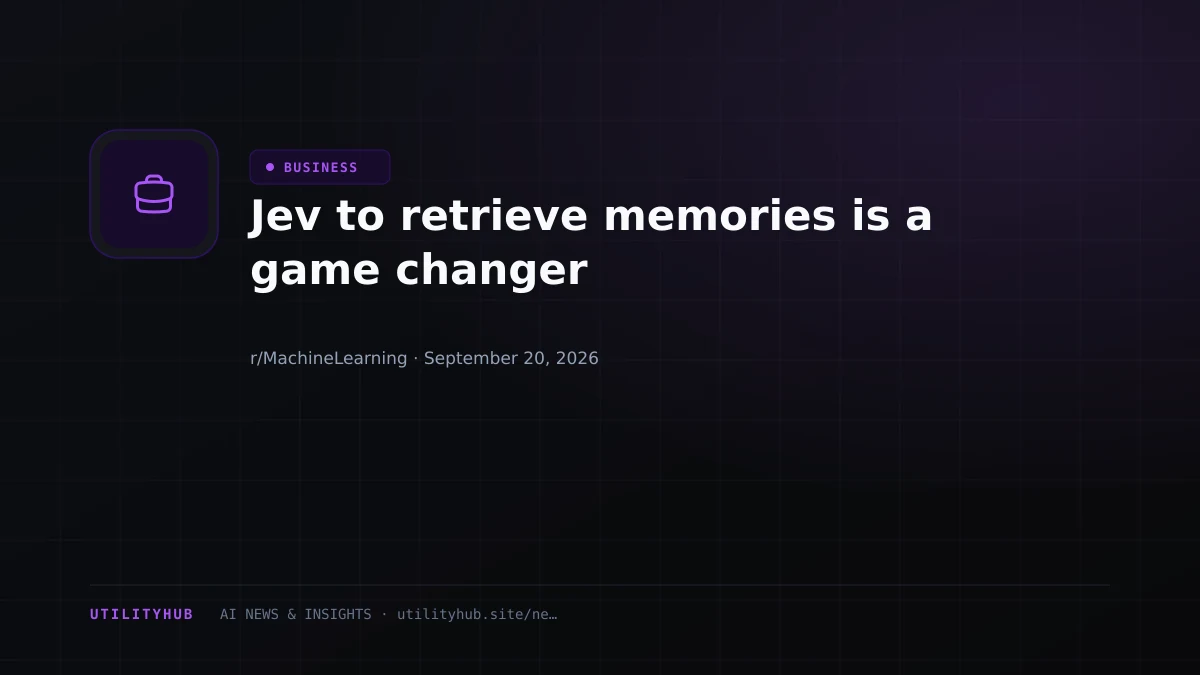 BUSINESS

Jev to retrieve memories is a game changer

r/MachineLearning · September 20, 2026

UTILITYHUB AI NEWS & INSIGHTS · utilityhub.site/ne…